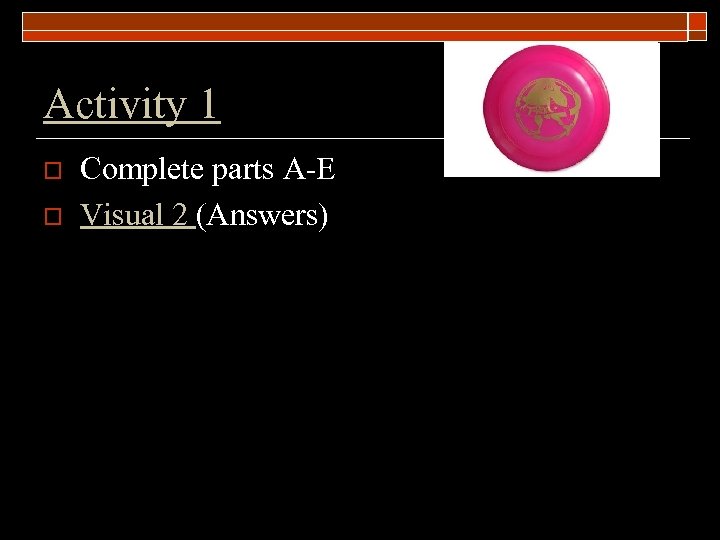 Activity 1

Complete parts A-E

Visual 2 (Answers)